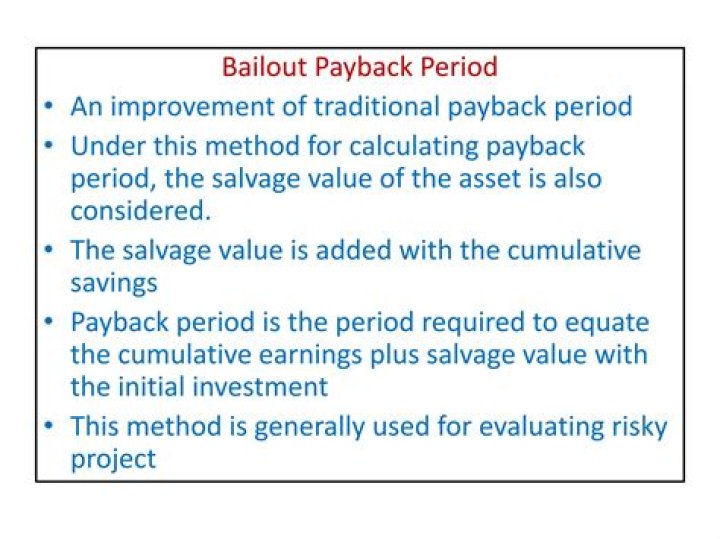 Bailout Payback Period

• An improvement of traditional payback period
• Under this method for calculating payback period, the salvage value of the asset is also considered.
• The salvage value is added with the cumulative savings
• Payback period is the period required to equate the cumulative earnings plus salvage value with the initial investment
• This method is generally used for evaluating risky project